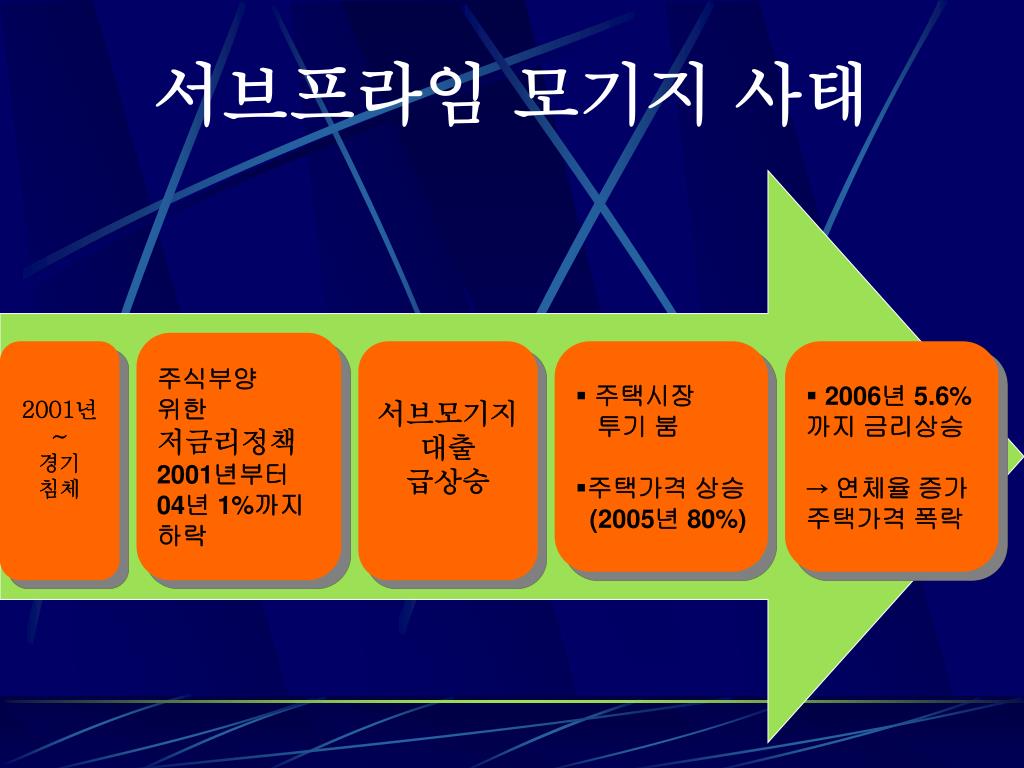 서브프라임 모기지 사태

2001년
~
경기
침체

주식부양
위한
저금리정책
2001년부터
04년 1%까지
하락

서브모기지
대출
급상승

▪ 주택시장
투기 붐

▪주택가격 상승
(2005년 80%)

▪ 2006년 5.6%
까지 금리상승

→ 연체율 증가
주택가격 폭락